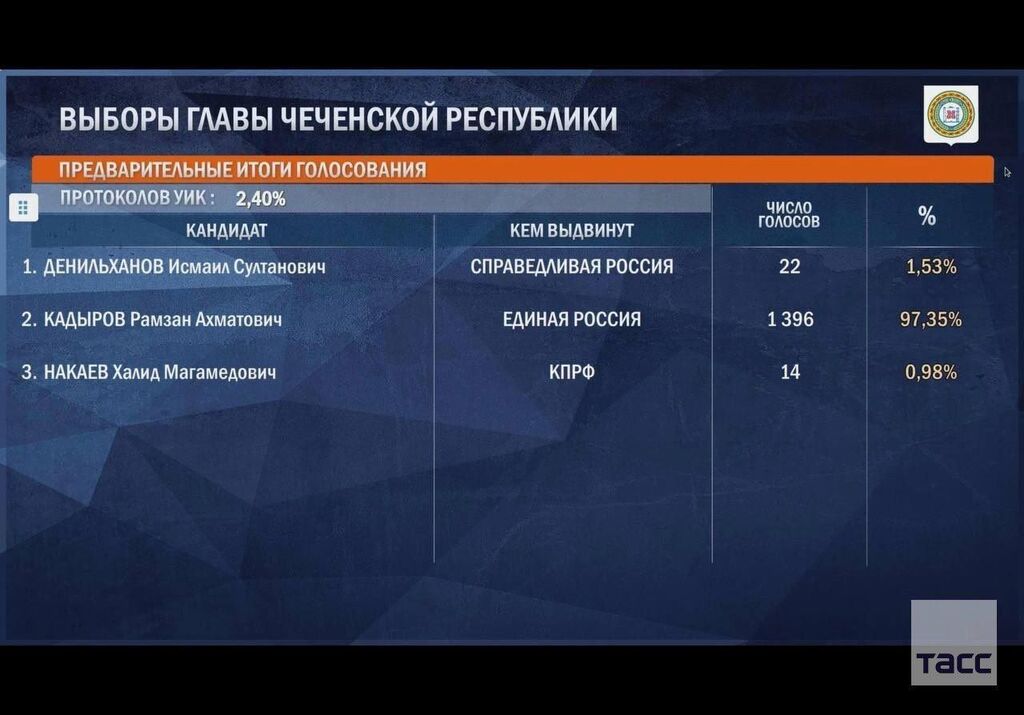 ВЫБОРЫ ГЛАВЫ ЧЕЧЕНСКОЙ РЕСПУБЛИКИ

ПРЕДВАРИТЕЛЬНЫЕ ИТОГИ ГОЛОСОВАНИЯ

ПРОТОКОЛОВ УИК : 2,40%

| КАНДИДАТ | КЕМ ВЫДВИНУТ | ЧИСЛО ГОЛОСОВ | % |
|---|---|---|---|
| 1. ДЕНИЛЬХАНОВ Исмаил Султанович | СПРАВЕДЛИВАЯ РОССИЯ | 22 | 1,53% |
| 2. КАДЫРОВ Рамзан Ахматович | ЕДИНАЯ РОССИЯ | 1 396 | 97,35% |
| 3. НАКАЕВ Халид Магамедович | КПРФ | 14 | 0,98% |

ТАСС